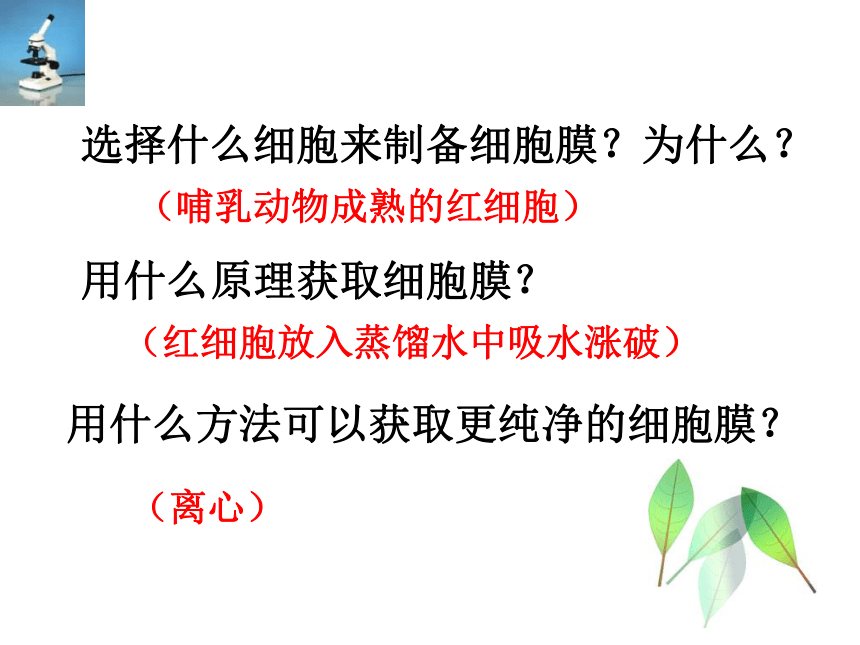 选择什么细胞来制备细胞膜？为什么？

（哺乳动物成熟的红细胞）

用什么原理获取细胞膜？

（红细胞放入蒸馏水中吸水涨破）

用什么方法可以获取更纯净的细胞膜？

（离心）